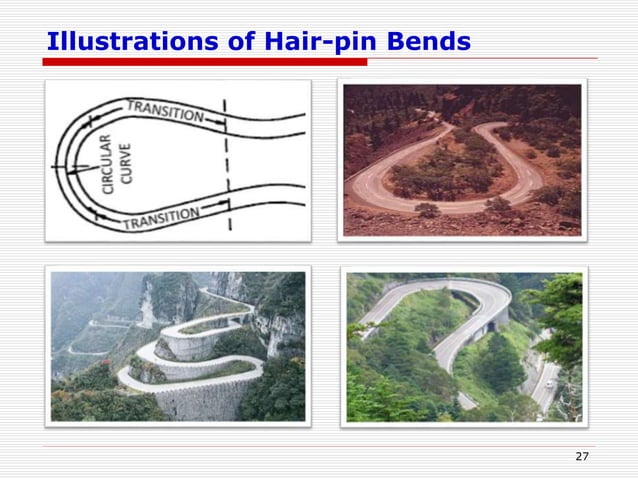 Illustrations of Hair-pin Bends

TRANSITION
CIRCULAR CURVE
TRANSITION

27